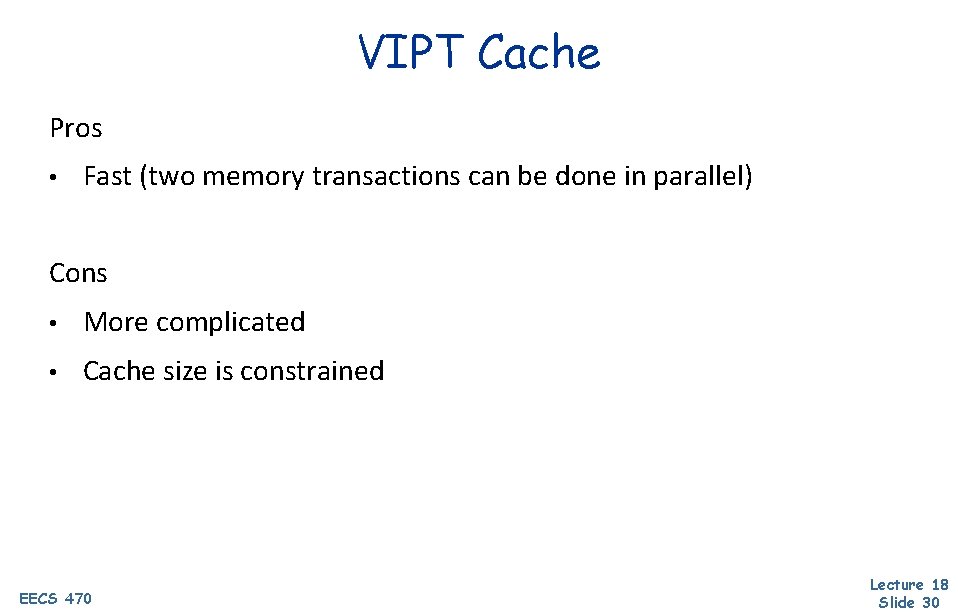 VIPT Cache

Pros

• Fast (two memory transactions can be done in parallel)

Cons

• More complicated

• Cache size is constrained

EECS 470

Lecture 18
Slide 30